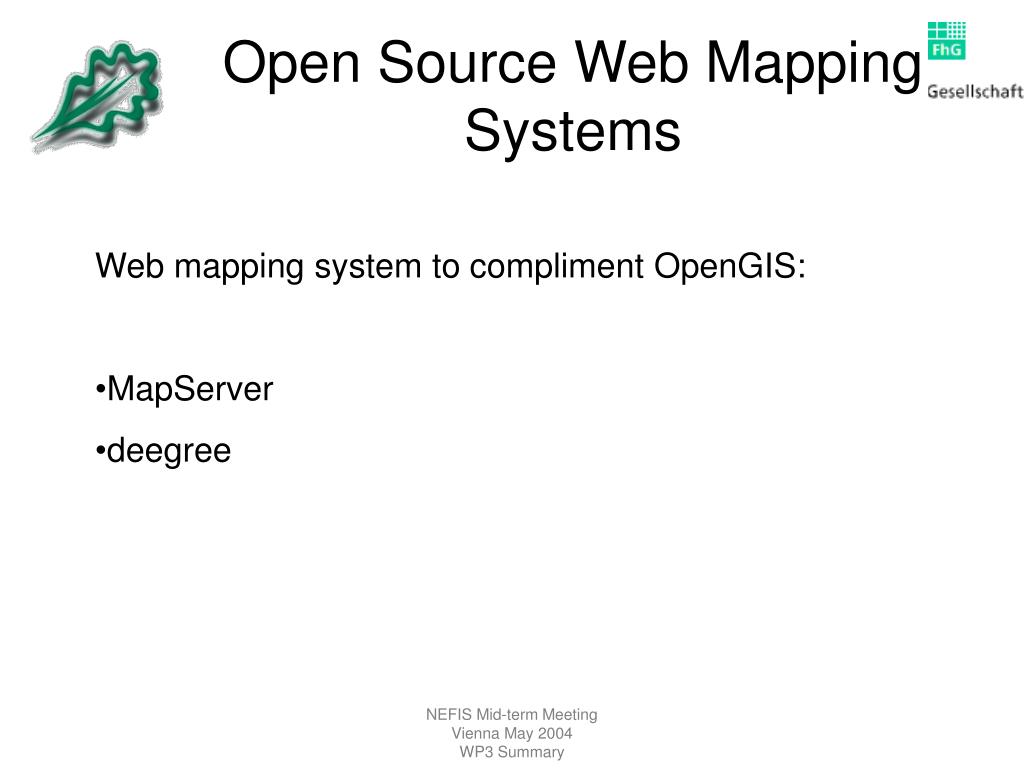 Open Source Web Mapping Systems

FhG
Gesellschaft

Web mapping system to compliment OpenGIS:

•MapServer
•deegree

NEFIS Mid-term Meeting
Vienna May 2004
WP3 Summary